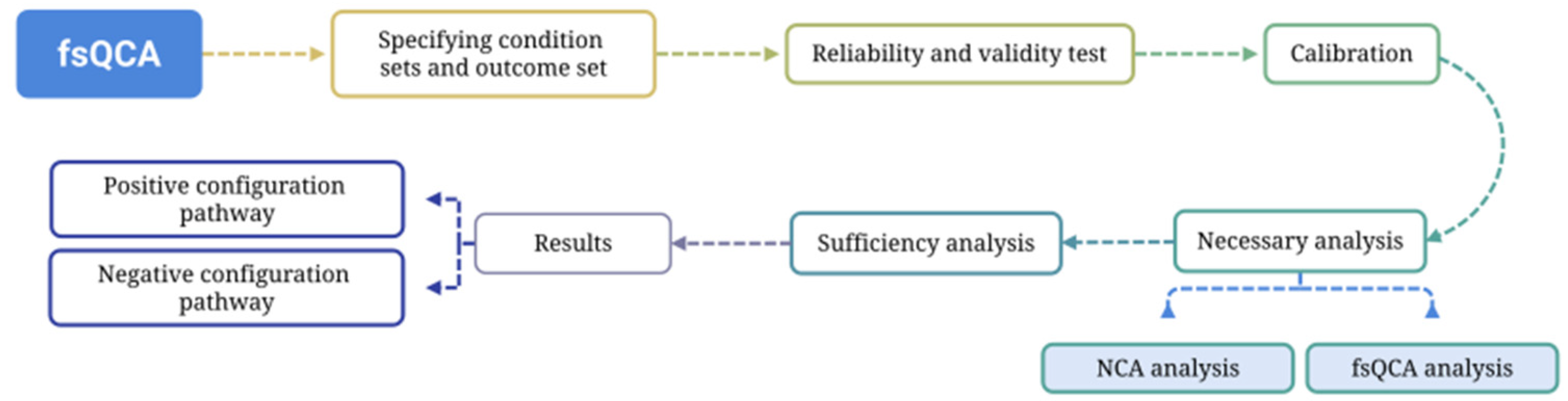 fsQCA

Specifying condition sets and outcome set

Reliability and validity test

Calibration

Necessary analysis

NCA analysis

fsQCA analysis

Sufficiency analysis

Results

Positive configuration pathway

Negative configuration pathway